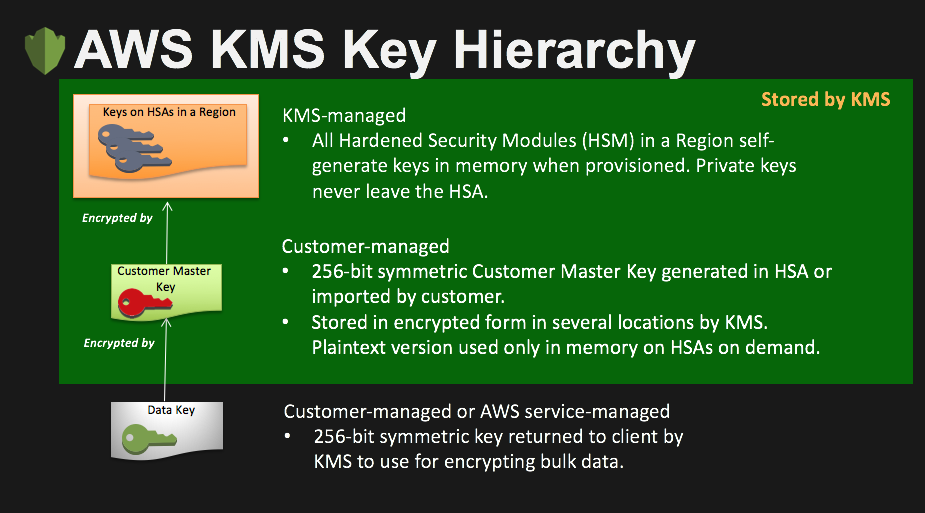 AWS KMS Key Hierarchy

Stored by KMS

Keys on HSAs in a Region

Encrypted by

Customer Master Key

Encrypted by

Data Key

KMS-managed
• All Hardened Security Modules (HSM) in a Region self-generate keys in memory when provisioned. Private keys never leave the HSA.

Customer-managed
• 256-bit symmetric Customer Master Key generated in HSA or imported by customer.
• Stored in encrypted form in several locations by KMS. Plaintext version used only in memory on HSAs on demand.

Customer-managed or AWS service-managed
• 256-bit symmetric key returned to client by KMS to use for encrypting bulk data.